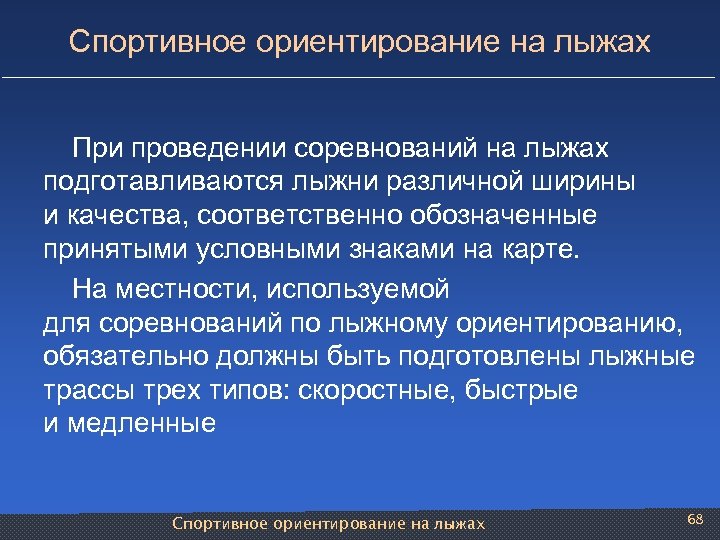 Спортивное ориентирование на лыжах

При проведении соревнований на лыжах подготавливаются лыжни различной ширины и качества, соответственно обозначенные принятыми условными знаками на карте.

На местности, используемой для соревнований по лыжному ориентированию, обязательно должны быть подготовлены лыжные трассы трех типов: скоростные, быстрые и медленные

Спортивное ориентирование на лыжах

68